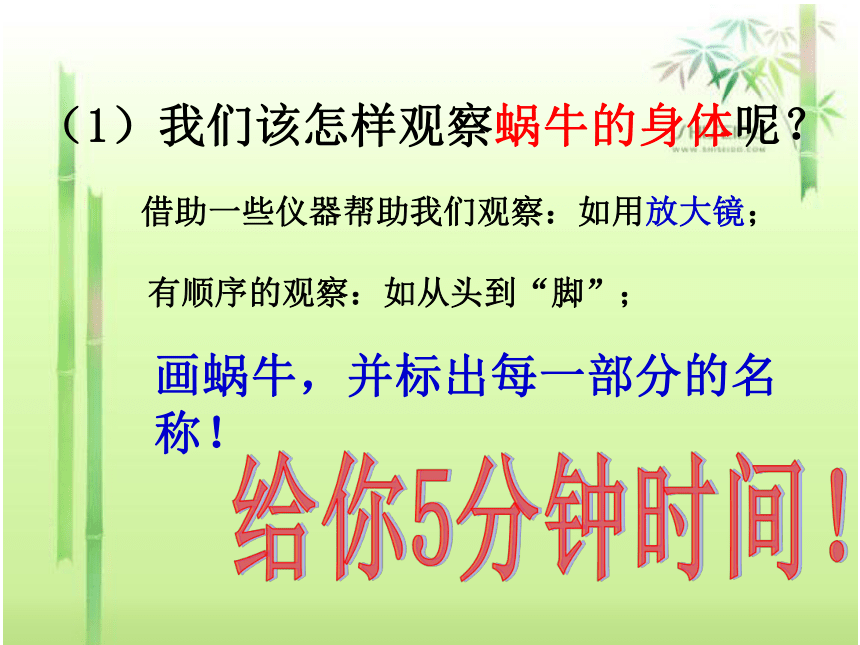 （1）我们该怎样观察蜗牛的身体呢？

借助一些仪器帮助我们观察：如用放大镜；

有顺序的观察：如从头到“脚”；

画蜗牛，并标出每一部分的名称！

给你5分钟时间！